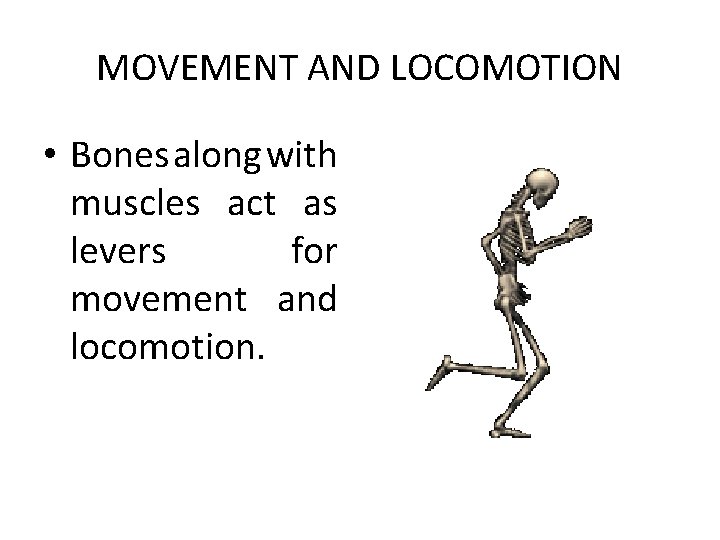 MOVEMENT AND LOCOMOTION

• Bones along with muscles act as levers for movement and locomotion.